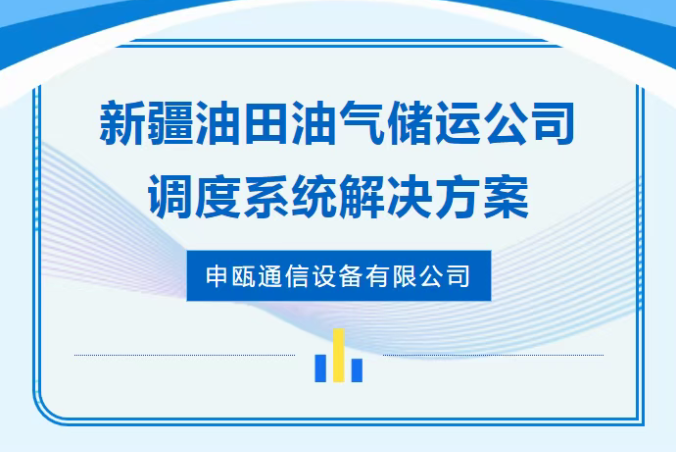 新疆油田油气储运公司
调度系统解决方案

申瓯通信设备有限公司